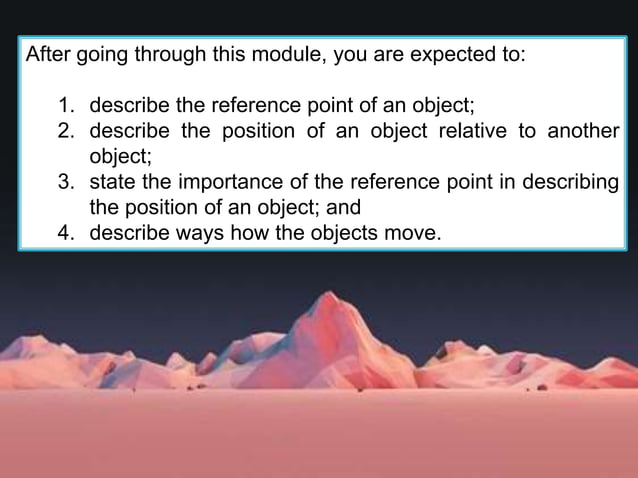 After going through this module, you are expected to:

1. describe the reference point of an object;
2. describe the position of an object relative to another object;
3. state the importance of the reference point in describing the position of an object; and
4. describe ways how the objects move.